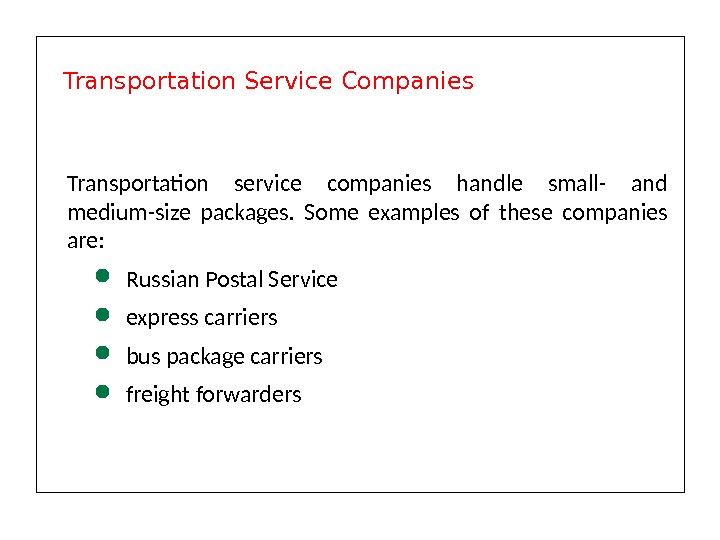 Transportation Service Companies

Transportation service companies handle small- and medium-size packages. Some examples of these companies are:

- Russian Postal Service
- express carriers
- bus package carriers
- freight forwarders